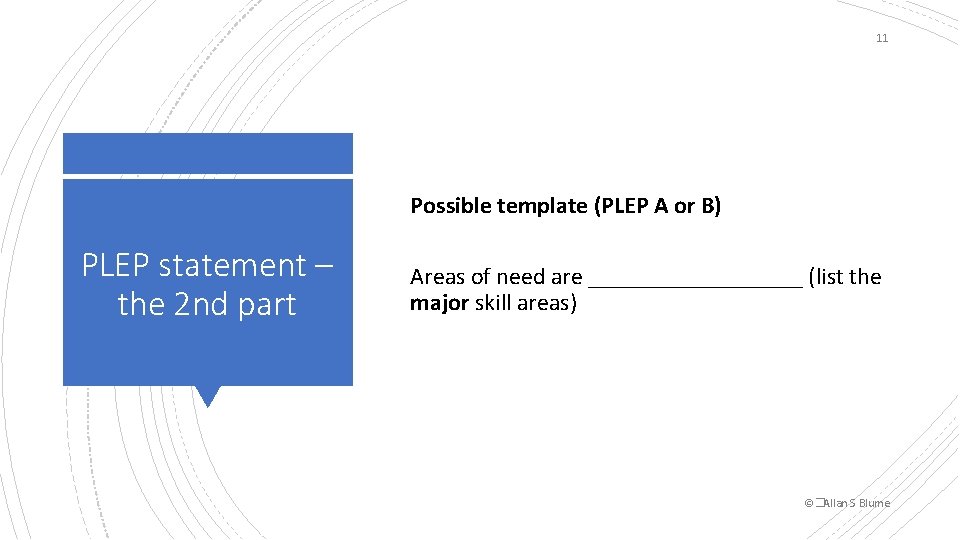 11

PLEP statement – the 2nd part

Possible template (PLEP A or B)

Areas of need are __________________ (list the major skill areas)

© Allan S Blume